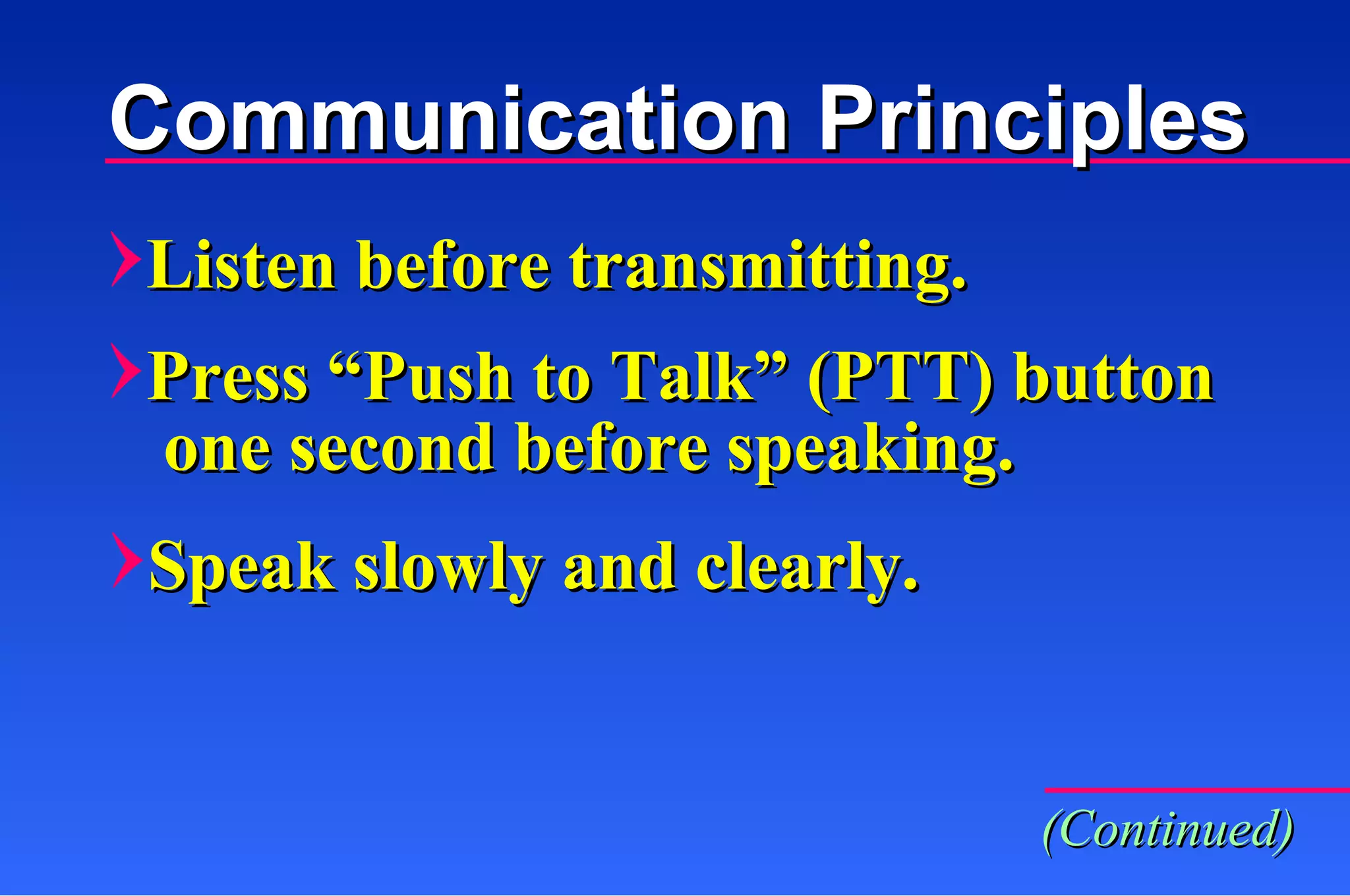 Communication Principles

Listen before transmitting.

Press “Push to Talk” (PTT) button one second before speaking.

Speak slowly and clearly.

(Continued)